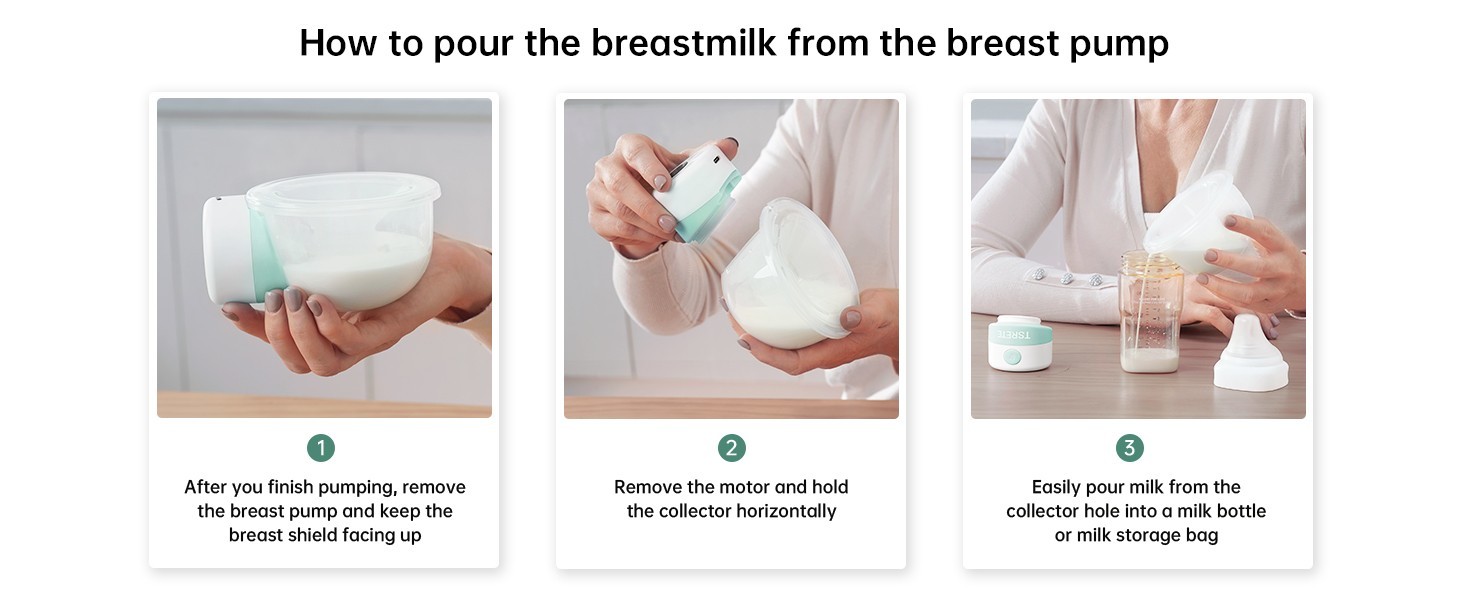 How to pour the breastmilk from the breast pump

1
After you finish pumping, remove the breast pump and keep the breast shield facing up

2
Remove the motor and hold the collector horizontally

TSRETE

3
Easily pour milk from the collector hole into a milk bottle or milk storage bag